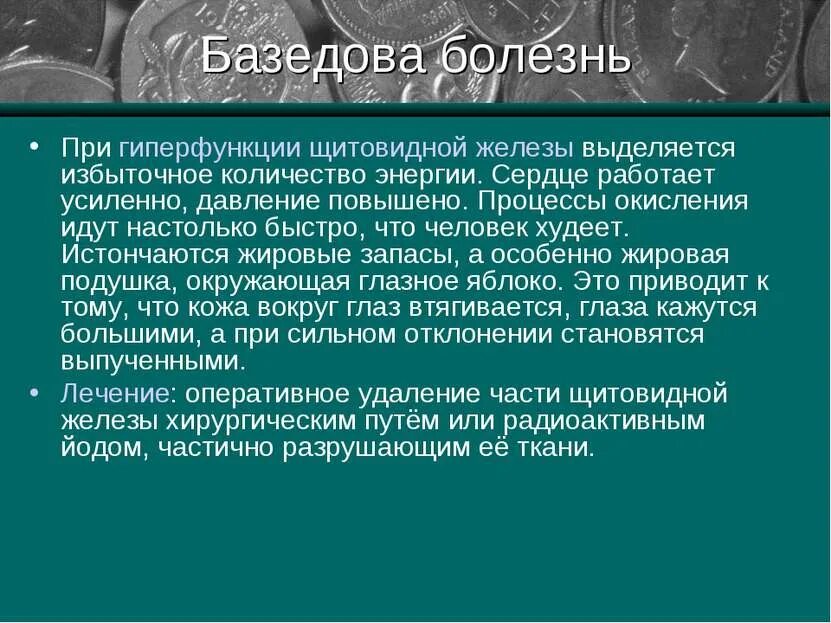 Базедова болезнь

• При гиперфункции щитовидной железы выделяется избыточное количество энергии. Сердце работает усиленно, давление повышено. Процессы окисления идут настолько быстро, что человек худеет. Истончаются жировые запасы, а особенно жировая подушка, окружающая глазное яблоко. Это приводит к тому, что кожа вокруг глаз втягивается, глаза кажутся большими, а при сильном отклонении становятся выпученными.

• Лечение: оперативное удаление части щитовидной железы хирургическим путём или радиоактивным йодом, частично разрушающим её ткани.